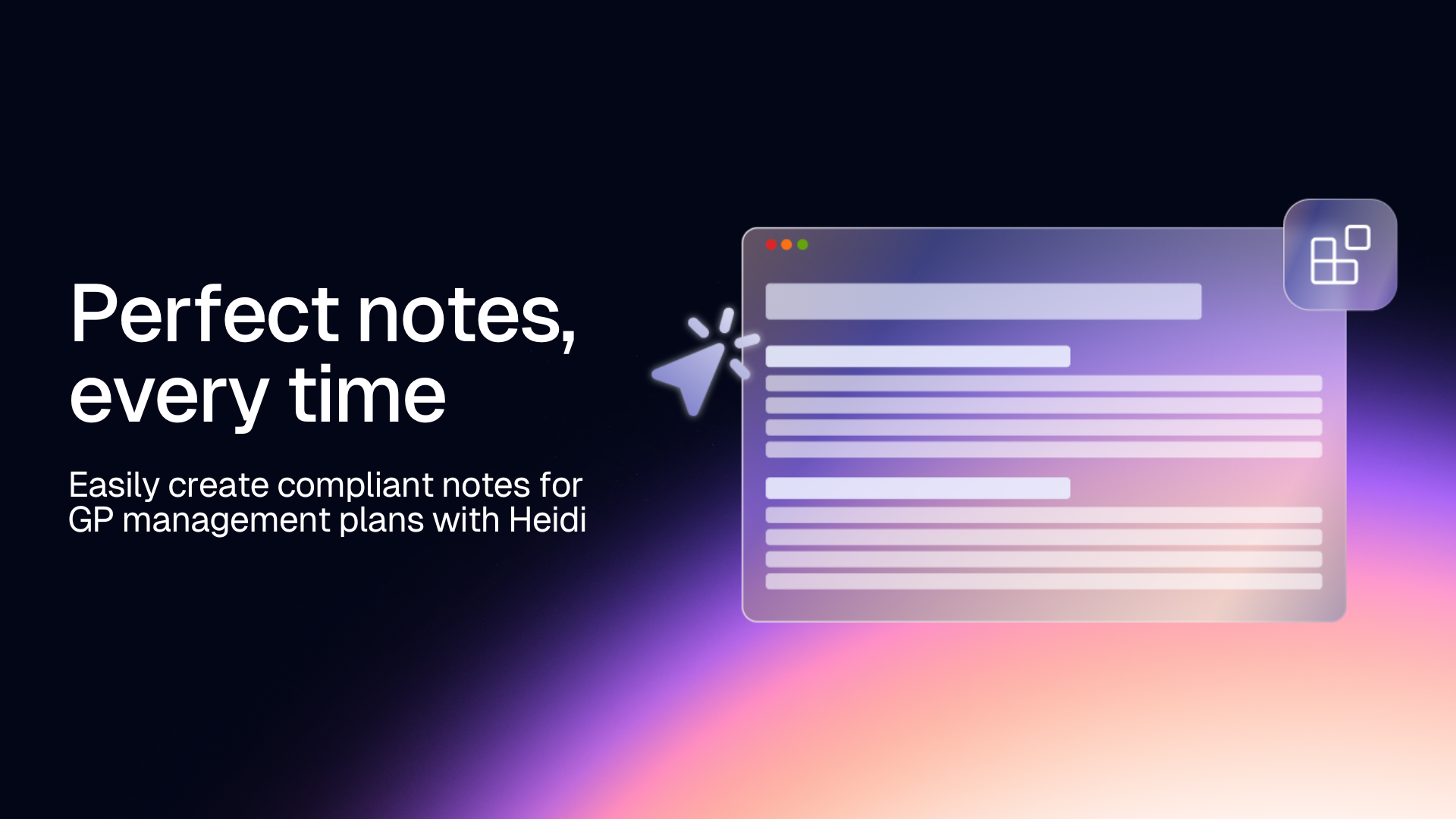 Perfect notes, every time

Easily create compliant notes for GP management plans with Heidi